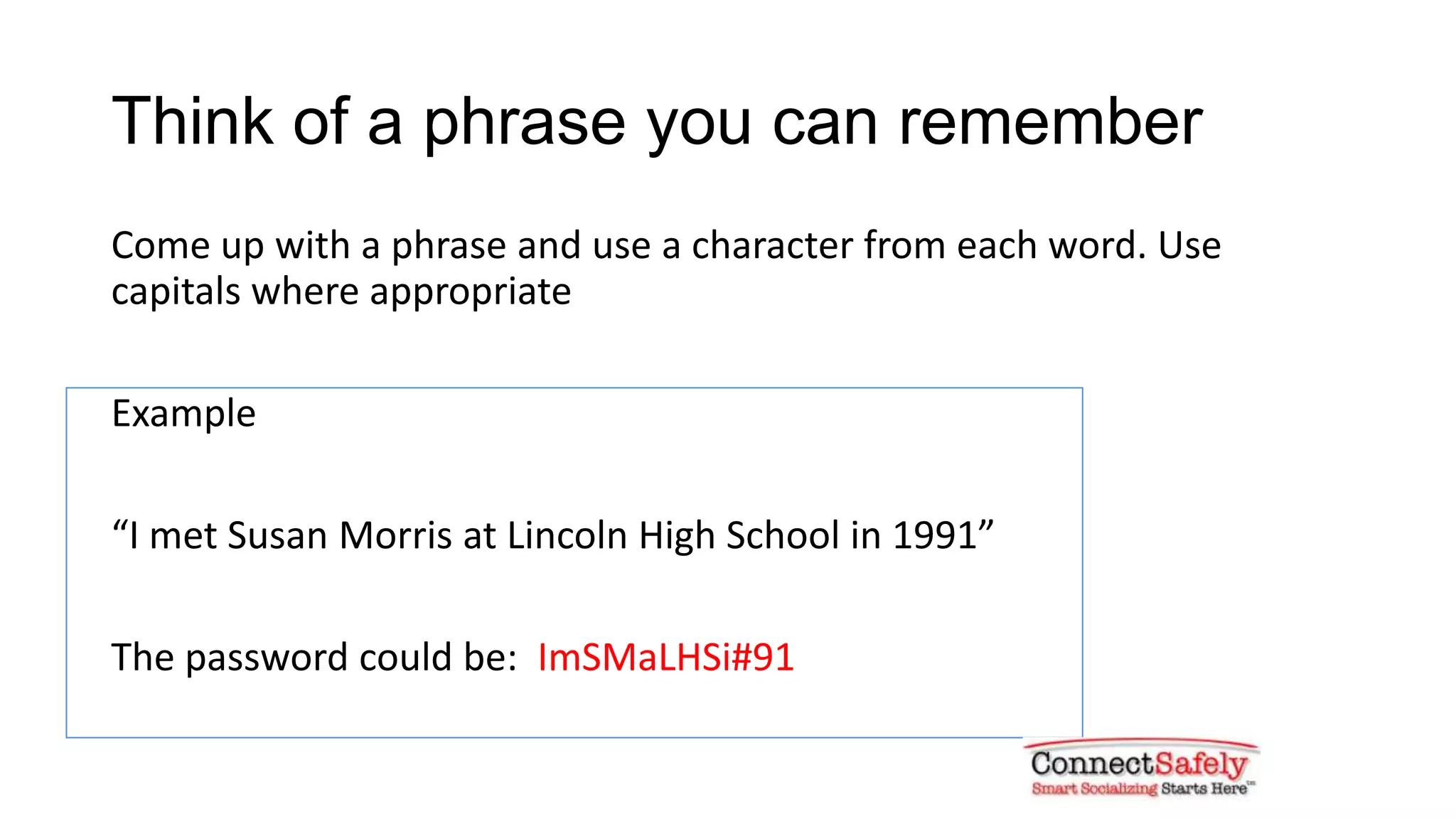 Think of a phrase you can remember

Come up with a phrase and use a character from each word. Use capitals where appropriate

Example

“I met Susan Morris at Lincoln High School in 1991”

The password could be: ImSMaLHSi#91

ConnectSafely
Smart Socializing Starts Here™